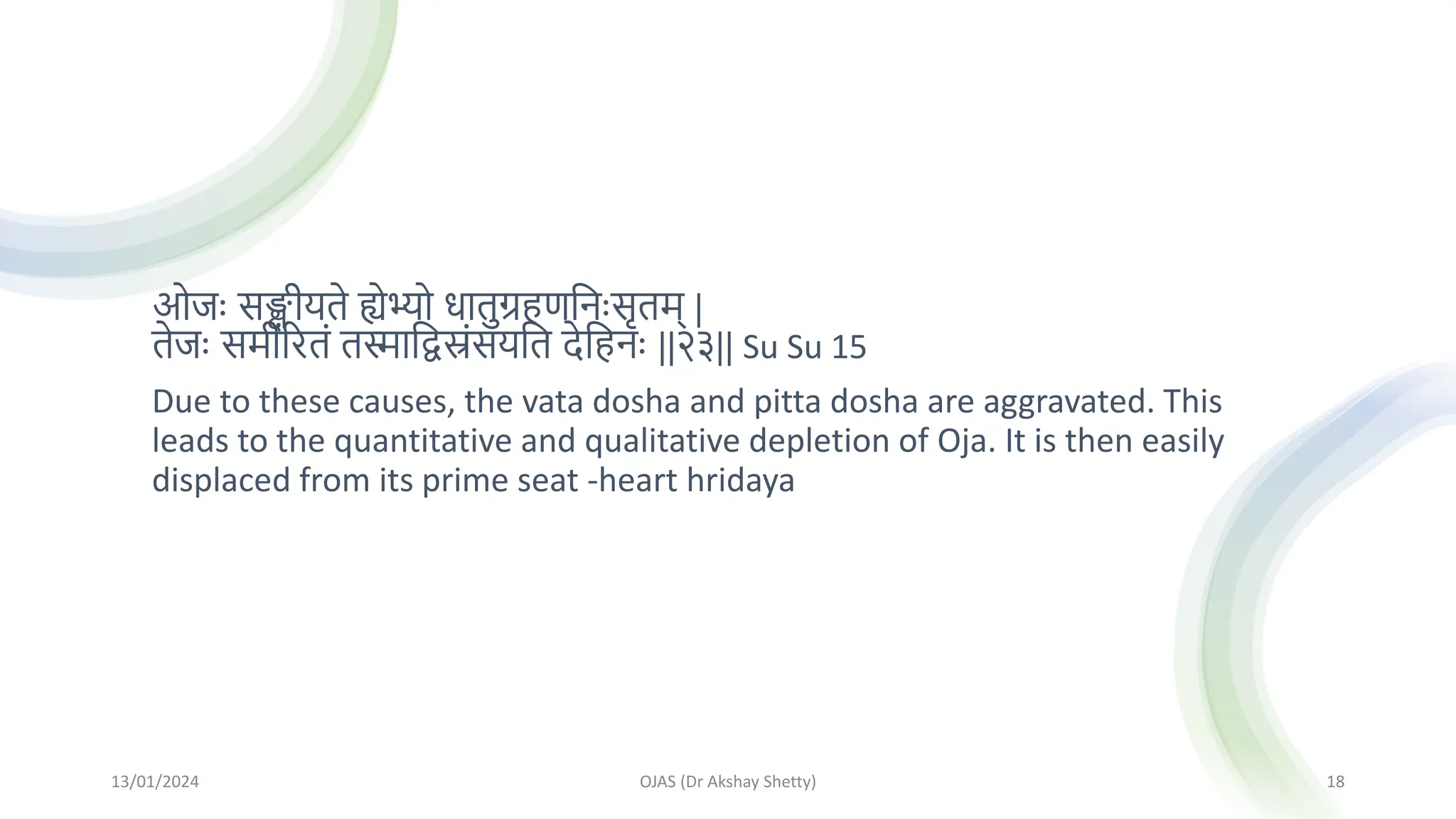 ओजः सङ्क्षीयते ह्येभ्यो धातुग्रहणनिःसृतम् |
तेजः समीरितं तस्माद्विस्रंसयति देहिनः ||२३|| Su Su 15

Due to these causes, the vata dosha and pitta dosha are aggravated. This leads to the quantitative and qualitative depletion of Oja. It is then easily displaced from its prime seat -heart hridaya

13/01/2024

OJAS (Dr Akshay Shetty)

18